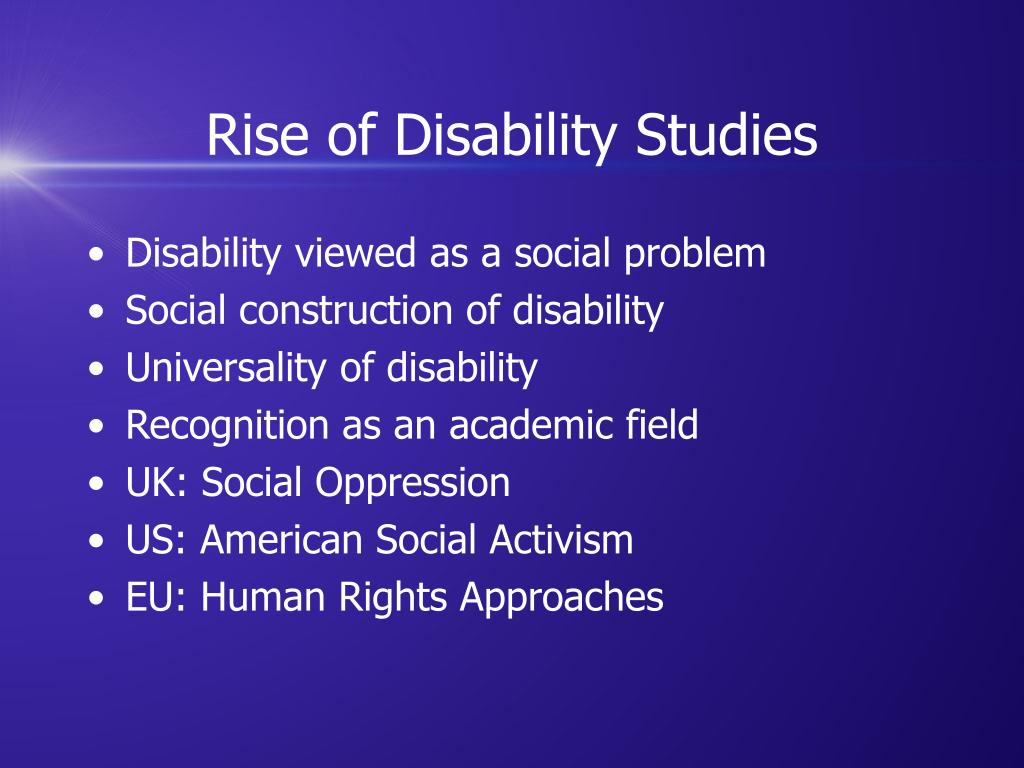 Rise of Disability Studies

• Disability viewed as a social problem
• Social construction of disability
• Universality of disability
• Recognition as an academic field
• UK: Social Oppression
• US: American Social Activism
• EU: Human Rights Approaches